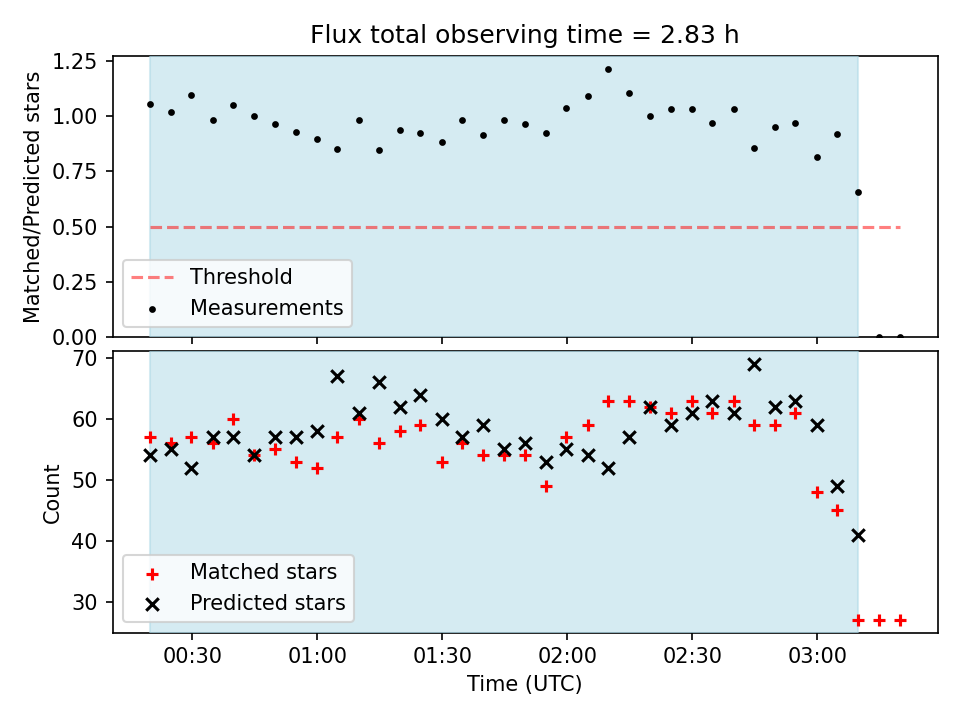 Flux total observing time = 2.83 h

Matched/Predicted stars

1.25
1.00
0.75
0.50
0.25
0.00

Threshold
Measurements

Count

70
60
50
40
30

Matched stars
Predicted stars

00:30
01:00
01:30
02:00
02:30
03:00

Time (UTC)